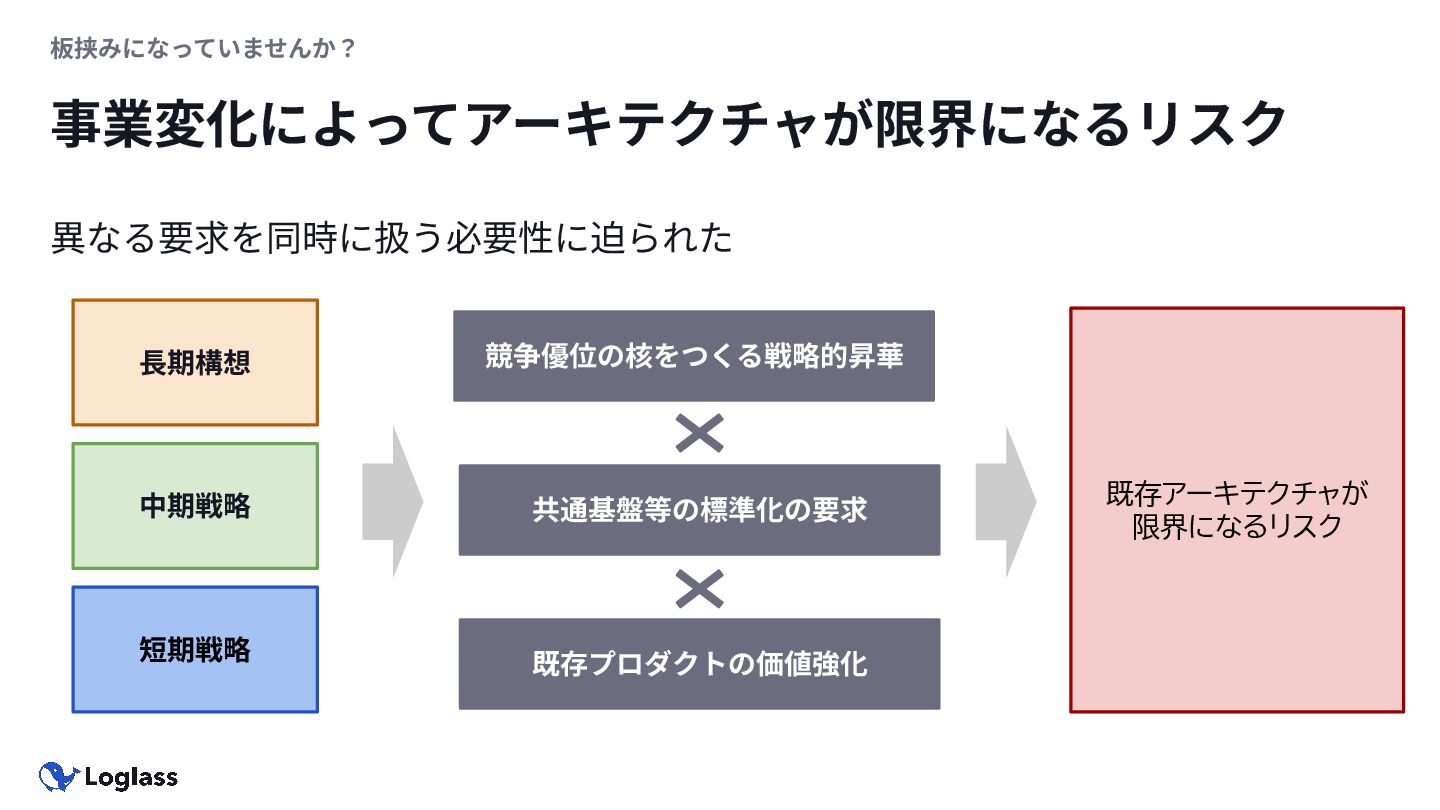 板挟みになっていませんか？

事業変化によってアーキテクチャが限界になるリスク

異なる要求を同時に扱う必要性に迫られた

長期構想

中期戦略

短期戦略

競争優位の核をつくる戦略的昇華

×

共通基盤等の標準化の要求

×

既存プロダクトの価値強化

既存アーキテクチャが限界になるリスク

Loglass